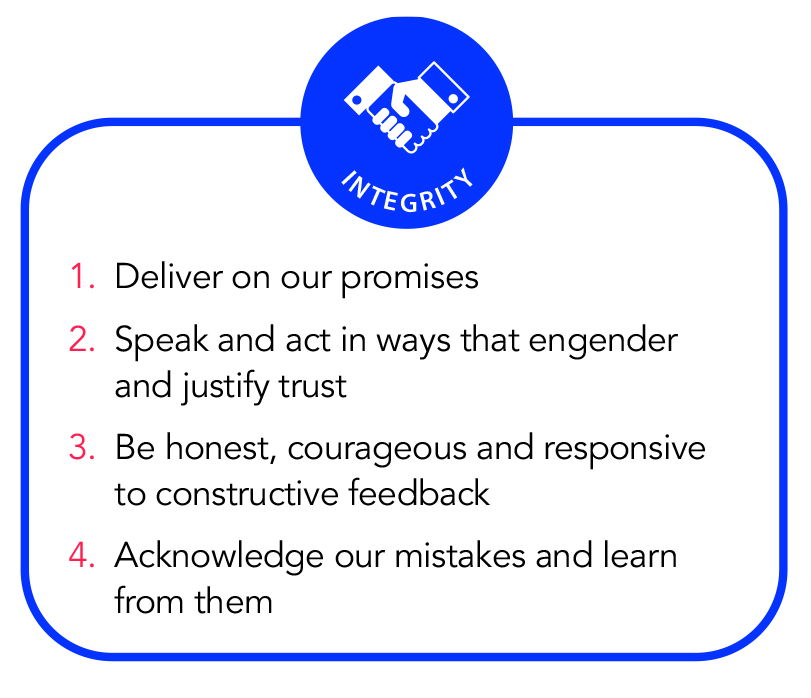 INTEGRITY

1. Deliver on our promises
2. Speak and act in ways that engender and justify trust
3. Be honest, courageous and responsive to constructive feedback
4. Acknowledge our mistakes and learn from them